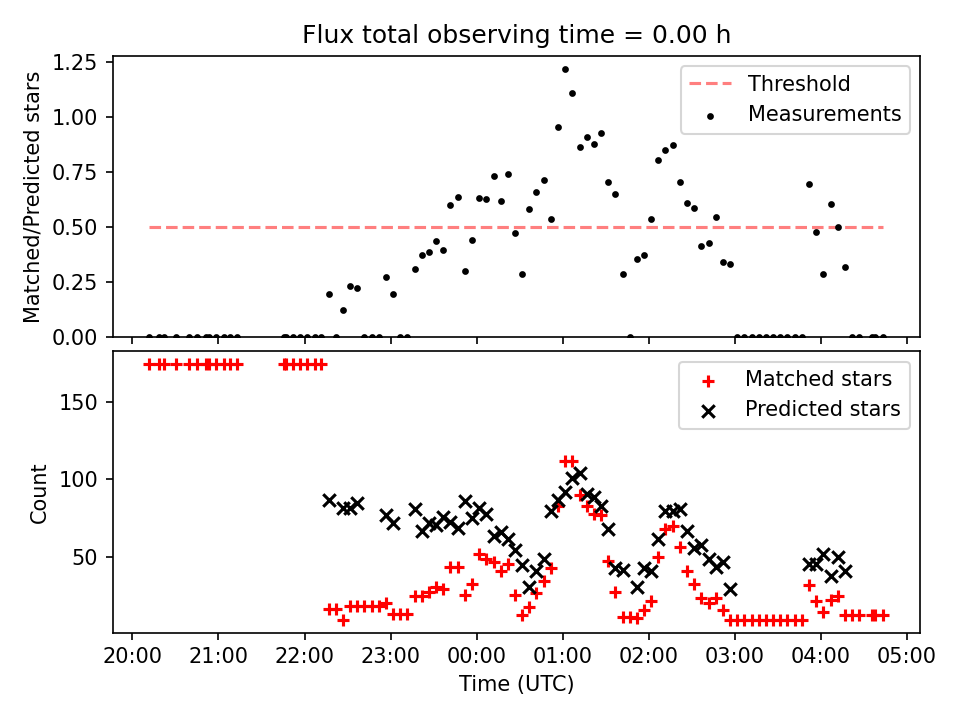 Flux total observing time = 0.00 h

Matched/Predicted stars

1.25
1.00
0.75
0.50
0.25
0.00

Threshold
Measurements

Count

150
100
50

Matched stars
Predicted stars

20:00 21:00 22:00 23:00 00:00 01:00 02:00 03:00 04:00 05:00

Time (UTC)